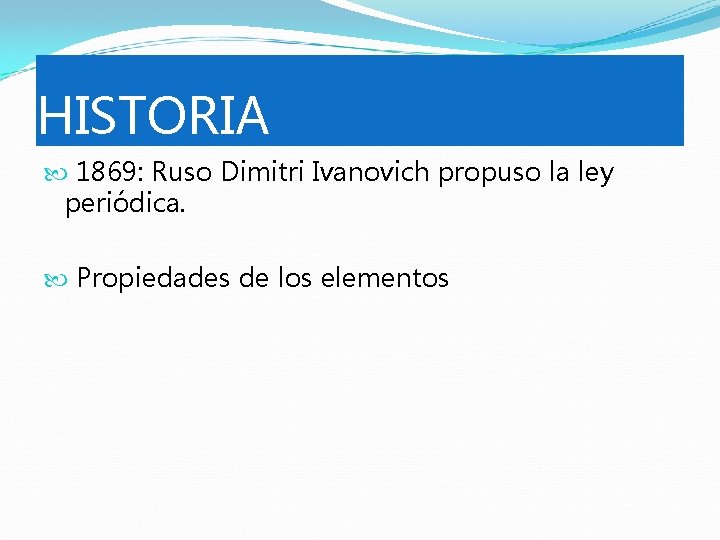 HISTORIA

1869: Ruso Dimitri Ivanovich propuso la ley periódica.

Propiedades de los elementos